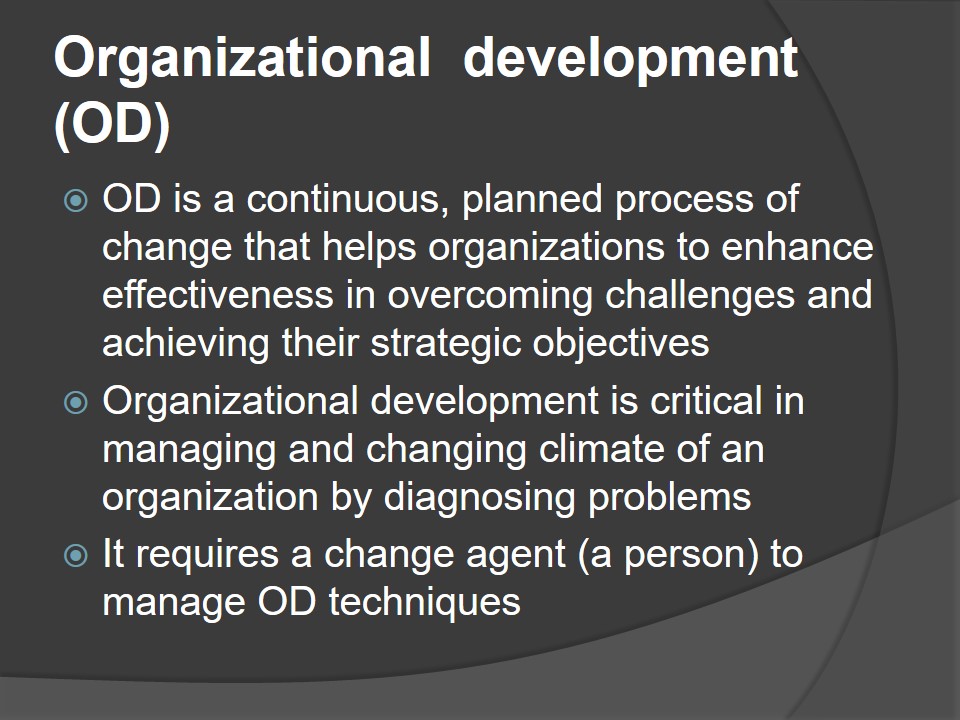 Organizational development (OD)

OD is a continuous, planned process of change that helps organizations to enhance effectiveness in overcoming challenges and achieving their strategic objectives

Organizational development is critical in managing and changing climate of an organization by diagnosing problems

It requires a change agent (a person) to manage OD techniques